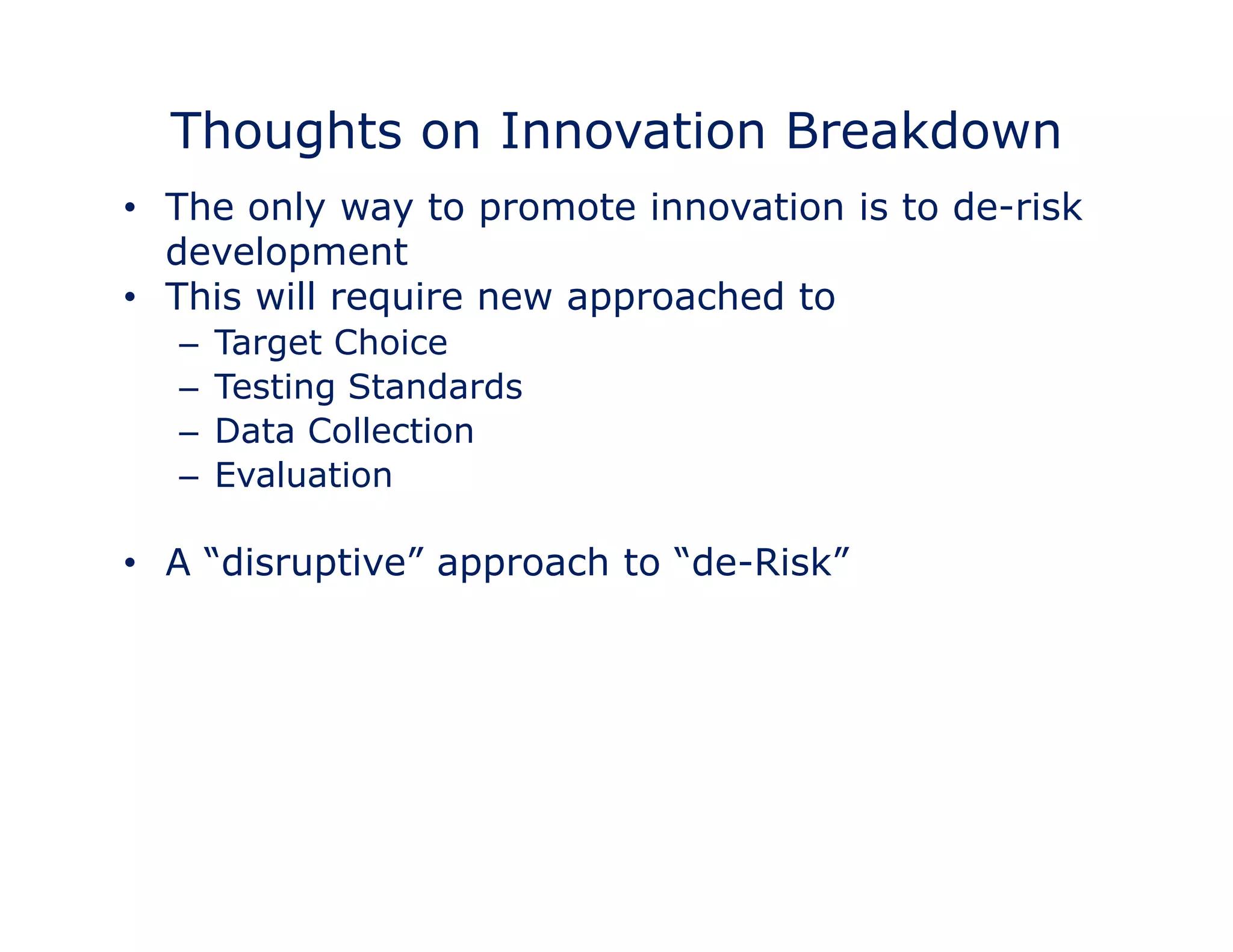 Thoughts on Innovation Breakdown

• The only way to promote innovation is to de-risk development
• This will require new approached to
  – Target Choice
  – Testing Standards
  – Data Collection
  – Evaluation

• A “disruptive” approach to “de-Risk”